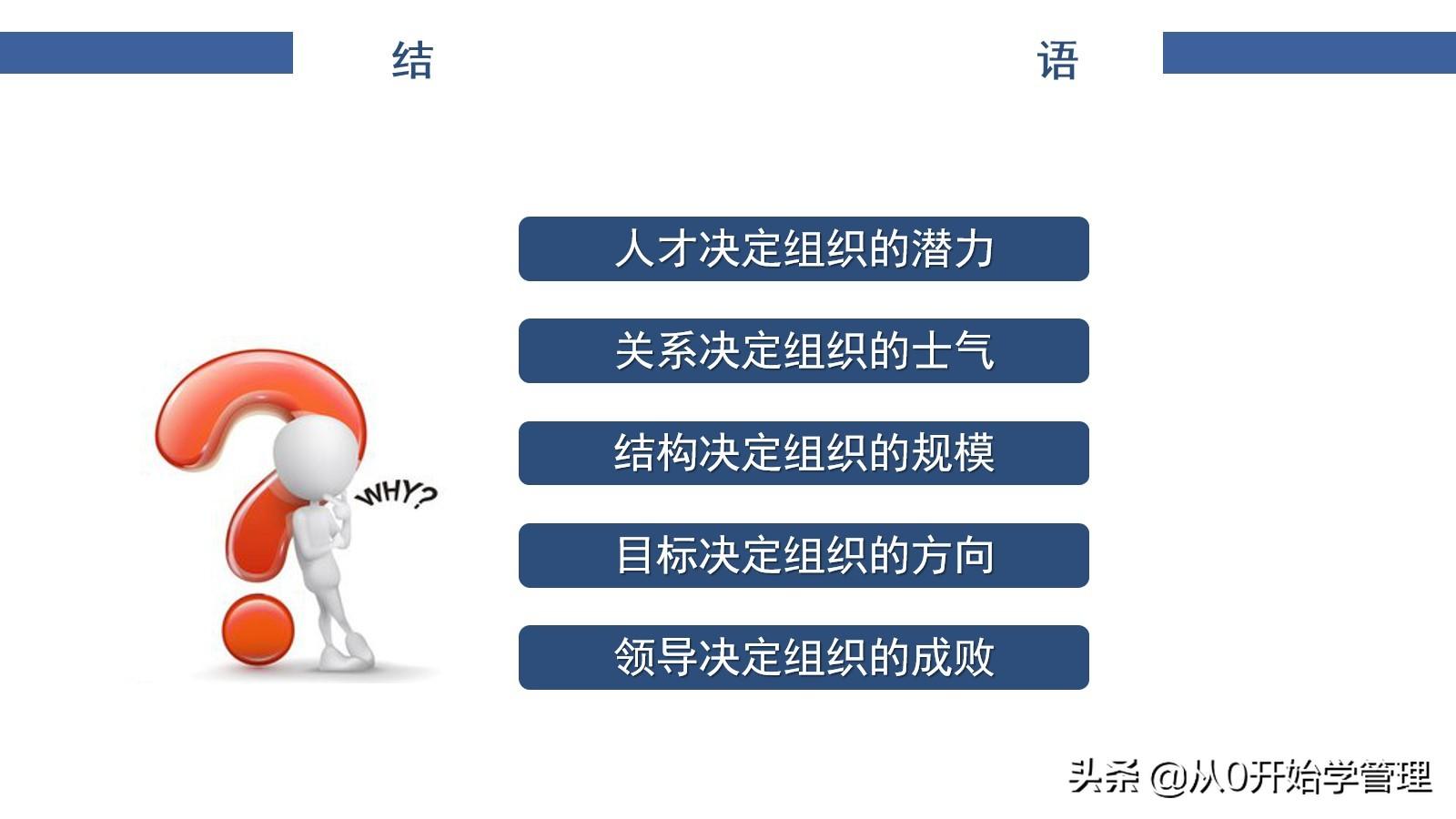 结　　　　　　语

WHY?

人才决定组织的潜力

关系决定组织的士气

结构决定组织的规模

目标决定组织的方向

领导决定组织的成败

头条 @从0开始学管理